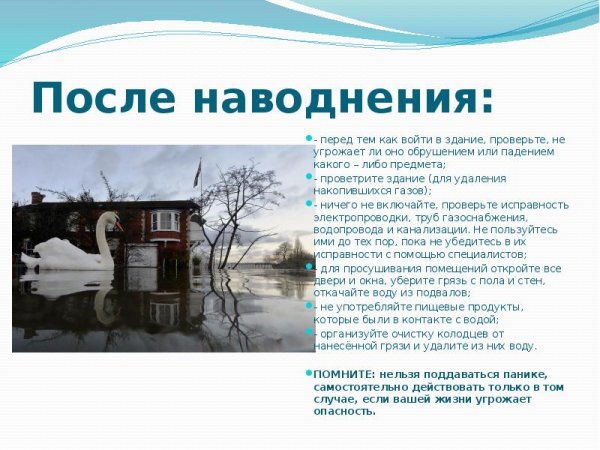 После наводнения:

- перед тем как войти в здание, проверьте, не угрожает ли оно обрушением или падением какого – либо предмета;

- проветрите здание (для удаления накопившихся газов);

- ничего не включайте, проверьте исправность электропроводки, труб газоснабжения, водопровода и канализации. Не пользуйтесь ими до тех пор, пока не убедитесь в их исправности с помощью специалистов;

- для просушивания помещений откройте все двери и окна, уберите грязь с пола и стен, откачайте воду из подвалов;

- не употребляйте пищевые продукты, которые были в контакте с водой;

- организуйте очистку колодцев от нанесённой грязи и удалите из них воду.

ПОМНИТЕ: нельзя поддаваться панике, самостоятельно действовать только в том случае, если вашей жизни угрожает опасность.